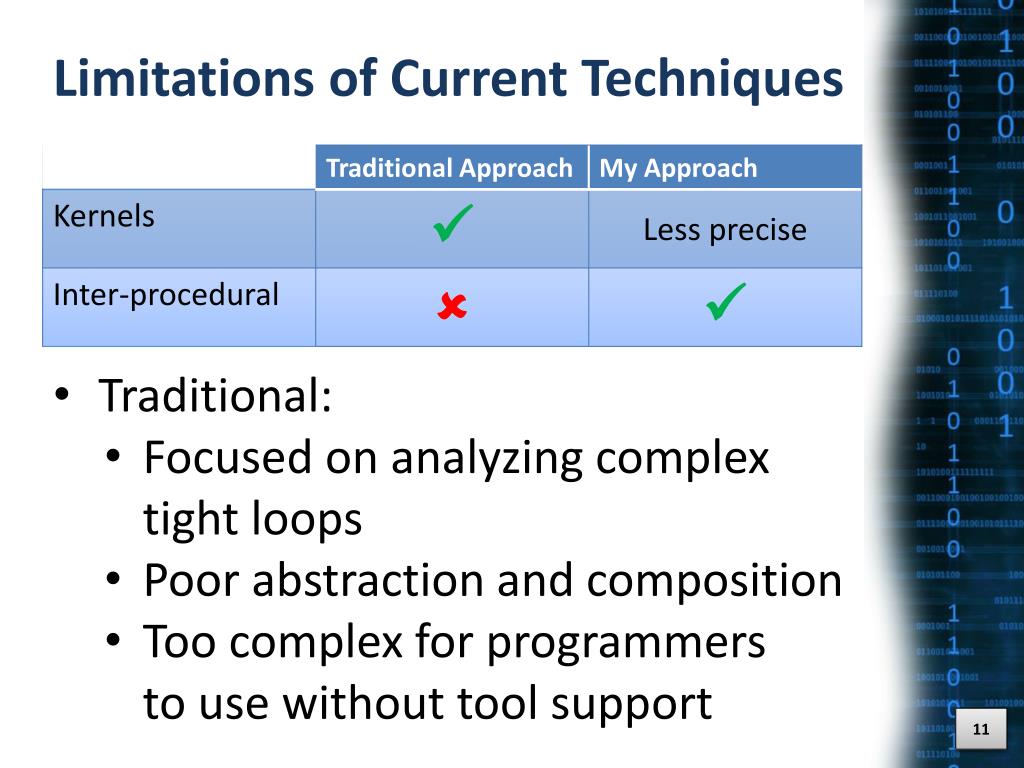 Limitations of Current Techniques

| | Traditional Approach | My Approach |
|---|---|---|
| Kernels | ✓ | Less precise |
| Inter-procedural | ✘ | ✓ |

• Traditional:
  • Focused on analyzing complex tight loops
  • Poor abstraction and composition
  • Too complex for programmers to use without tool support

11